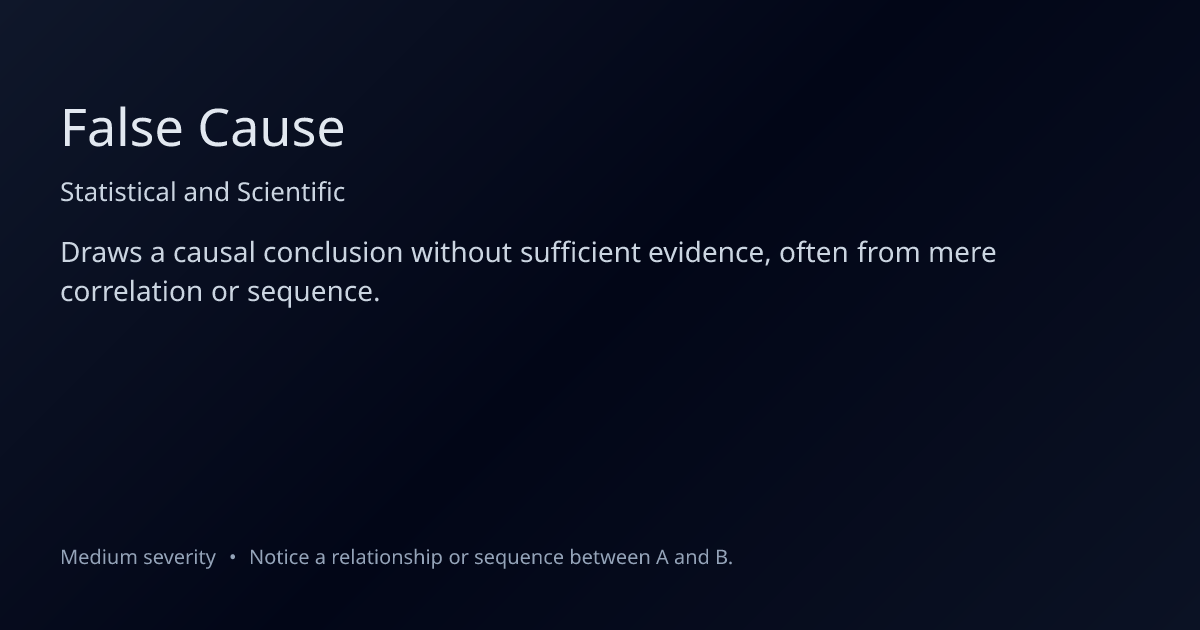 False Cause

Statistical and Scientific

Draws a causal conclusion without sufficient evidence, often from mere correlation or sequence.

Medium severity • Notice a relationship or sequence between A and B.